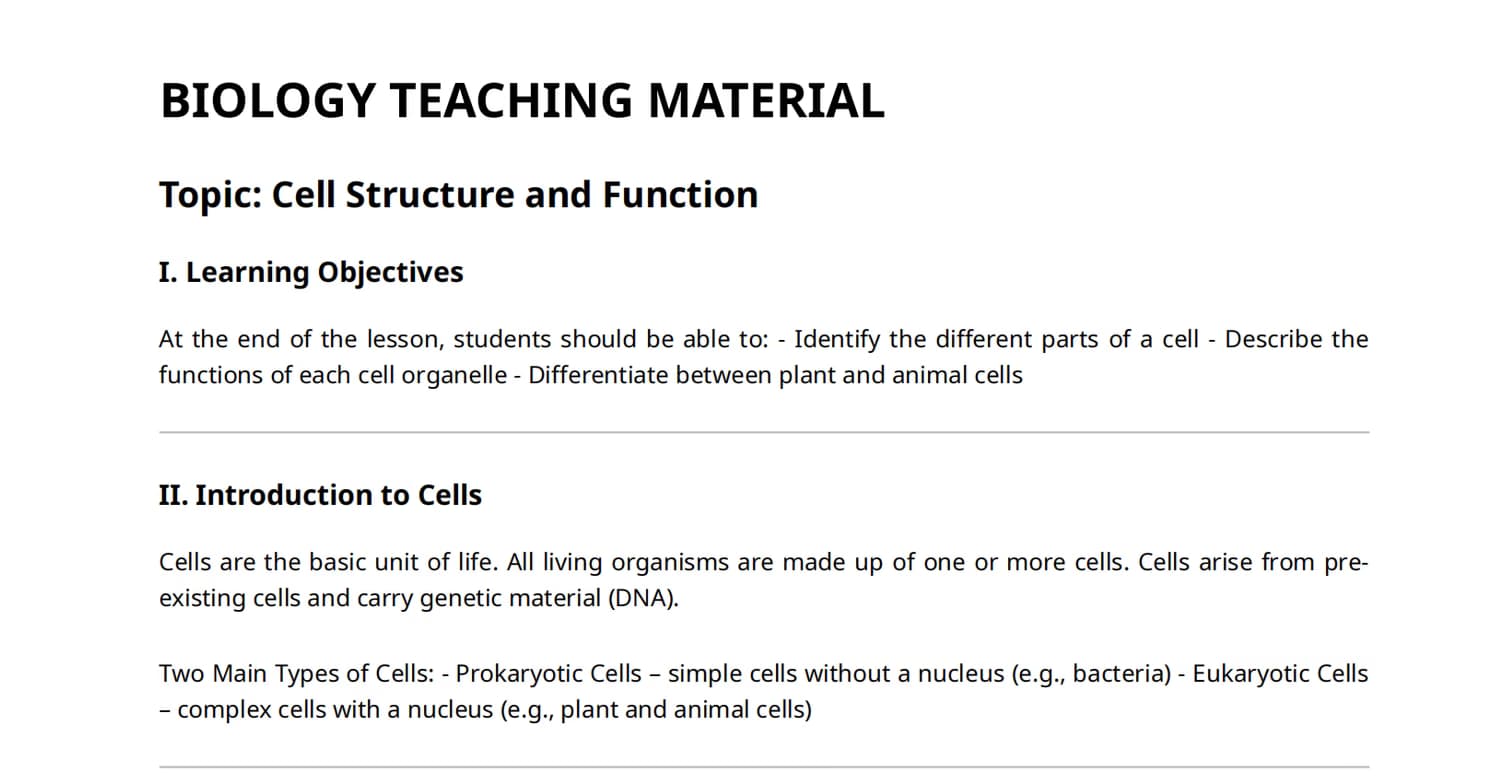 BIOLOGY TEACHING MATERIAL

Topic: Cell Structure and Function

I. Learning Objectives

At the end of the lesson, students should be able to: - Identify the different parts of a cell - Describe the functions of each cell organelle - Differentiate between plant and animal cells

II. Introduction to Cells

Cells are the basic unit of life. All living organisms are made up of one or more cells. Cells arise from pre-existing cells and carry genetic material (DNA).

Two Main Types of Cells: - Prokaryotic Cells – simple cells without a nucleus (e.g., bacteria) - Eukaryotic Cells – complex cells with a nucleus (e.g., plant and animal cells)